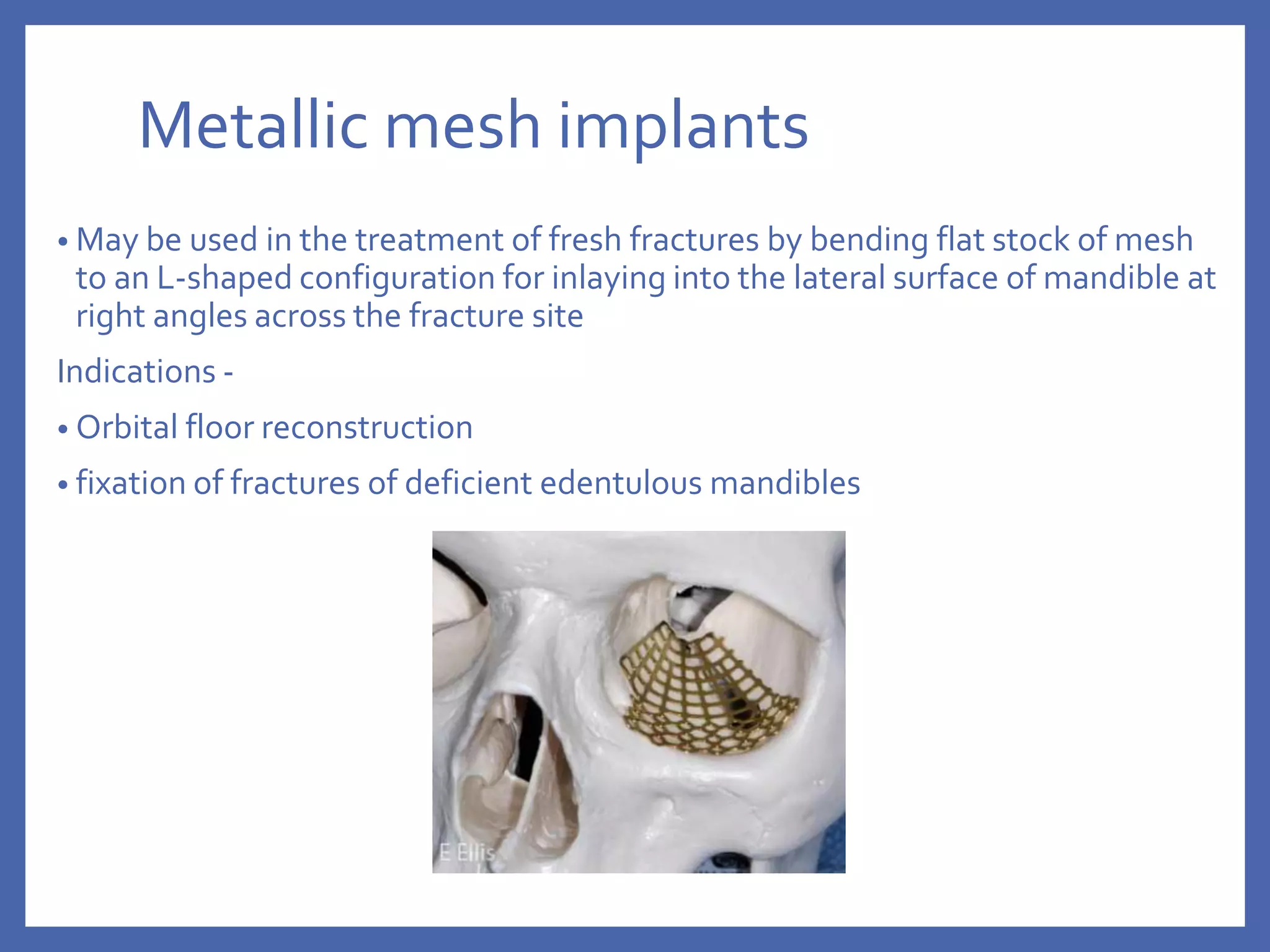 Metallic mesh implants

• May be used in the treatment of fresh fractures by bending flat stock of mesh to an L-shaped configuration for inlaying into the lateral surface of mandible at right angles across the fracture site

Indications -

• Orbital floor reconstruction

• fixation of fractures of deficient edentulous mandibles

E Ellis